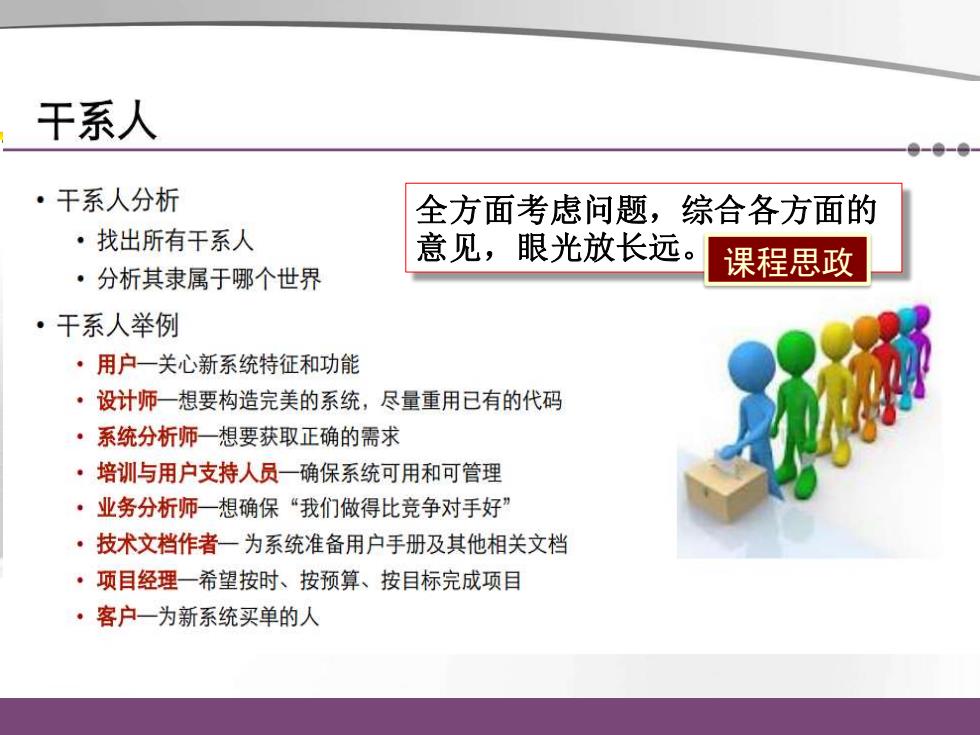 干系人

• 干系人分析
  • 找出所有干系人
  • 分析其隶属于哪个世界

• 干系人举例
  • 用户—关心新系统特征和功能
  • 设计师—想要构造完美的系统，尽量重用已有的代码
  • 系统分析师—想要获取正确的需求
  • 培训与用户支持人员—确保系统可用和可管理
  • 业务分析师—想确保“我们做得比竞争对手好”
  • 技术文档作者— 为系统准备用户手册及其他相关文档
  • 项目经理—希望按时、按预算、按目标完成项目
  • 客户—为新系统买单的人

全方面考虑问题，综合各方面的意见，眼光放长远。

课程思政